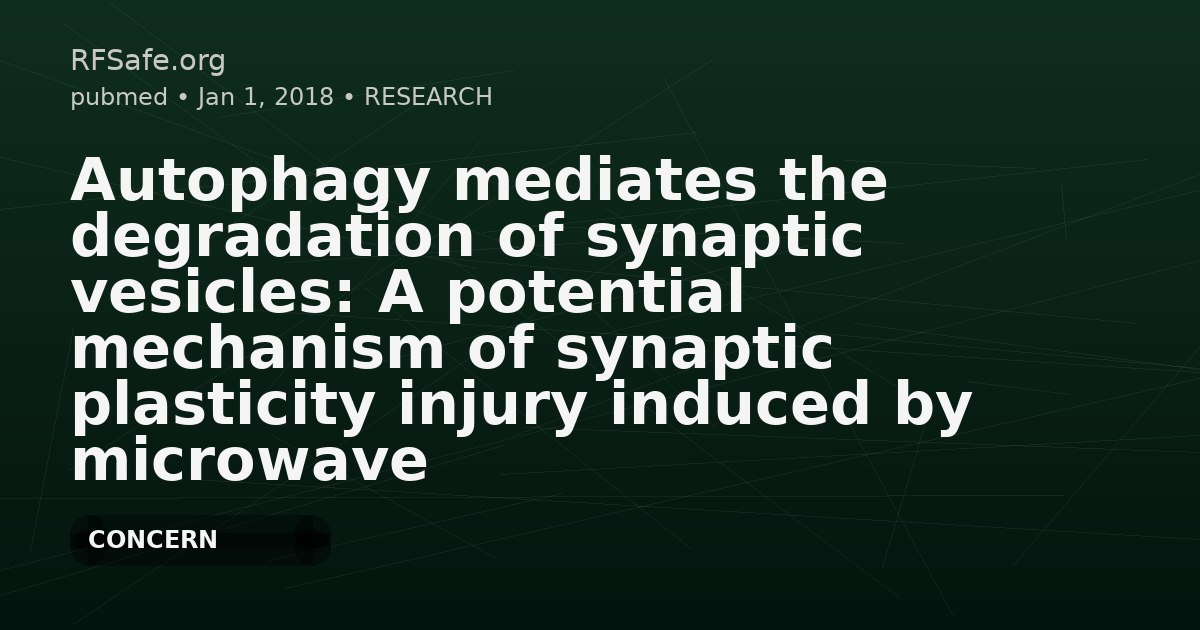 RFSafe.org
pubmed • Jan 1, 2018 • RESEARCH

Autophagy mediates the degradation of synaptic vesicles: A potential mechanism of synaptic plasticity injury induced by microwave

CONCERN